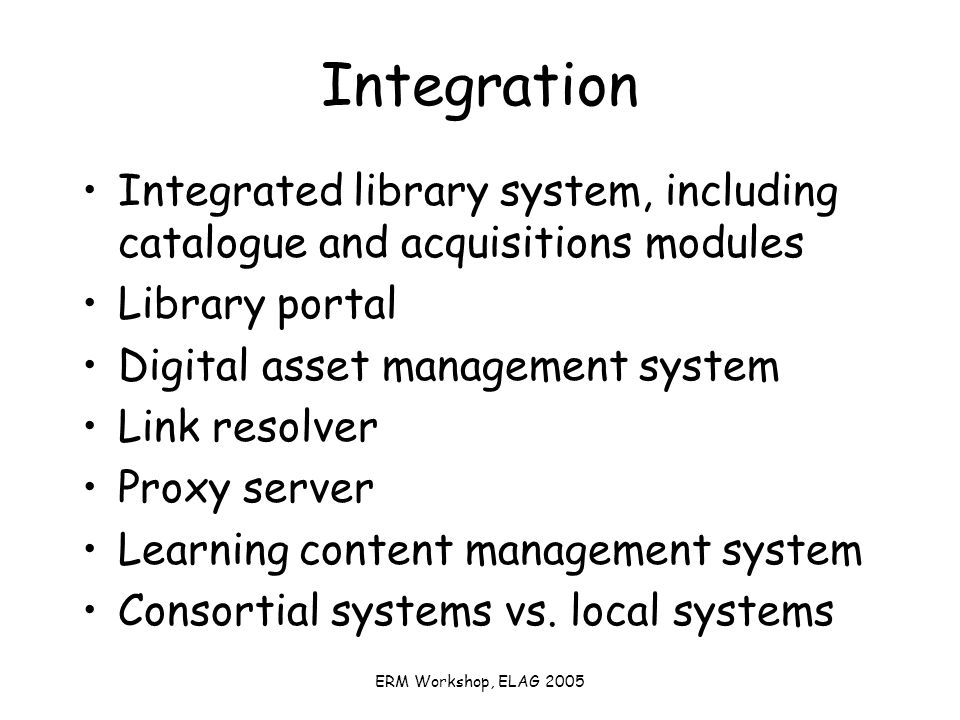 Integration

• Integrated library system, including catalogue and acquisitions modules
• Library portal
• Digital asset management system
• Link resolver
• Proxy server
• Learning content management system
• Consortial systems vs. local systems

ERM Workshop, ELAG 2005